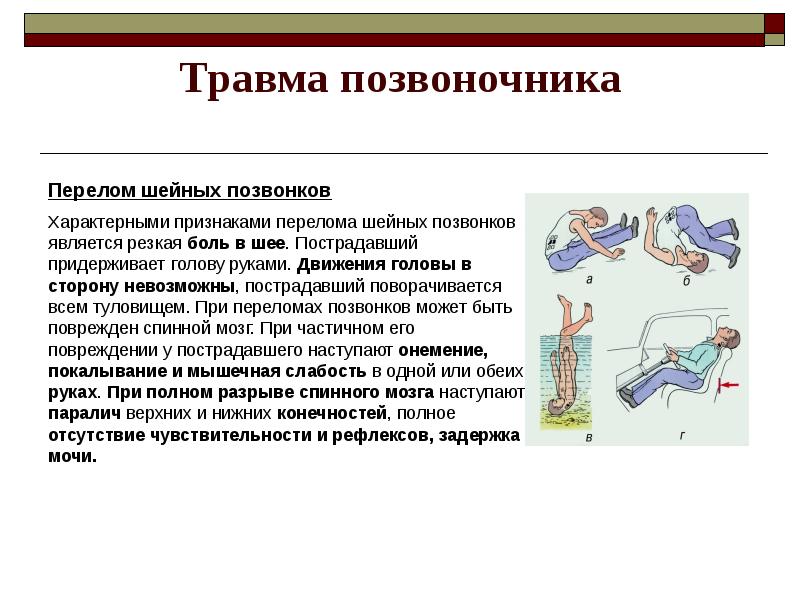 Травма позвоночника

Перелом шейных позвонков

Характерными признаками перелома шейных позвонков является резкая боль в шее. Пострадавший придерживает голову руками. Движения головы в сторону невозможны, пострадавший поворачивается всем туловищем. При переломах позвонков может быть поврежден спинной мозг. При частичном его повреждении у пострадавшего наступают онемение, покалывание и мышечная слабость в одной или обеих руках. При полном разрыве спинного мозга наступают паралич верхних и нижних конечностей, полное отсутствие чувствительности и рефлексов, задержка мочи.

а

б

в

г